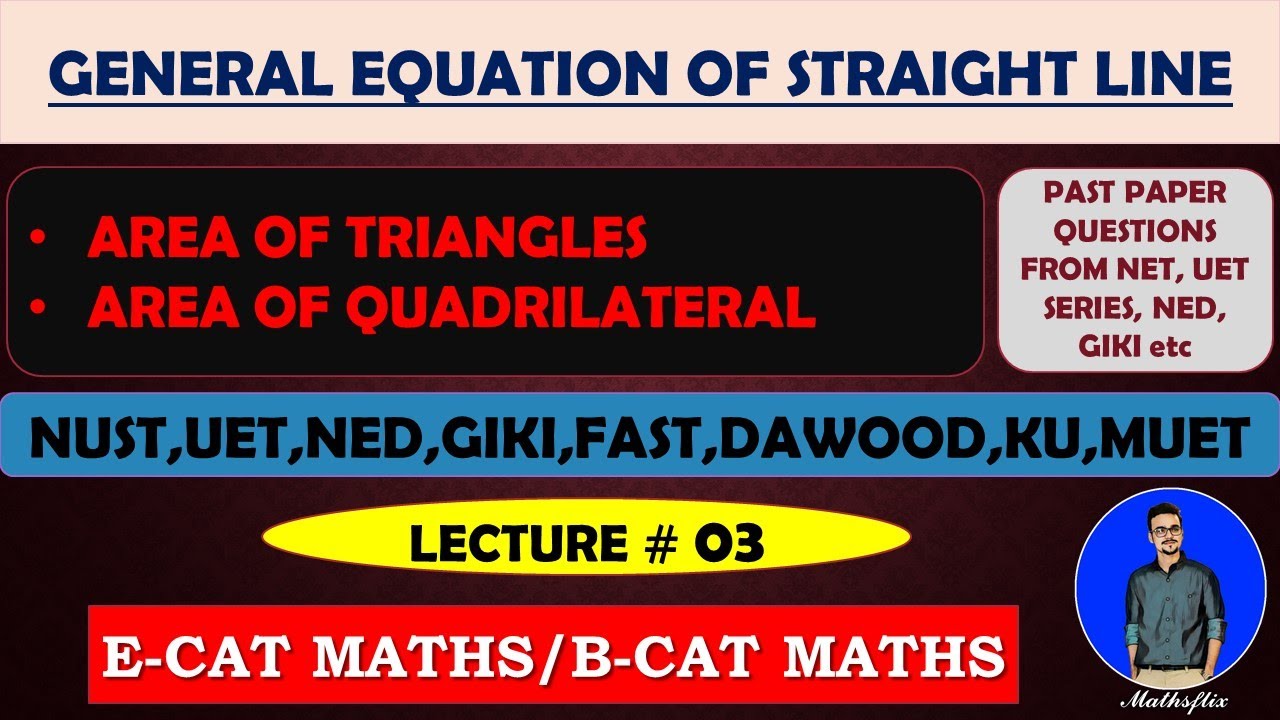 GENERAL EQUATION OF STRAIGHT LINE

• AREA OF TRIANGLES
• AREA OF QUADRILATERAL

PAST PAPER QUESTIONS FROM NET, UET SERIES, NED, GIKI etc

NUST,UET,NED,GIKI,FAST,DAWOOD,KU,MUET

LECTURE # 03

E-CAT MATHS/B-CAT MATHS

Mathsflix